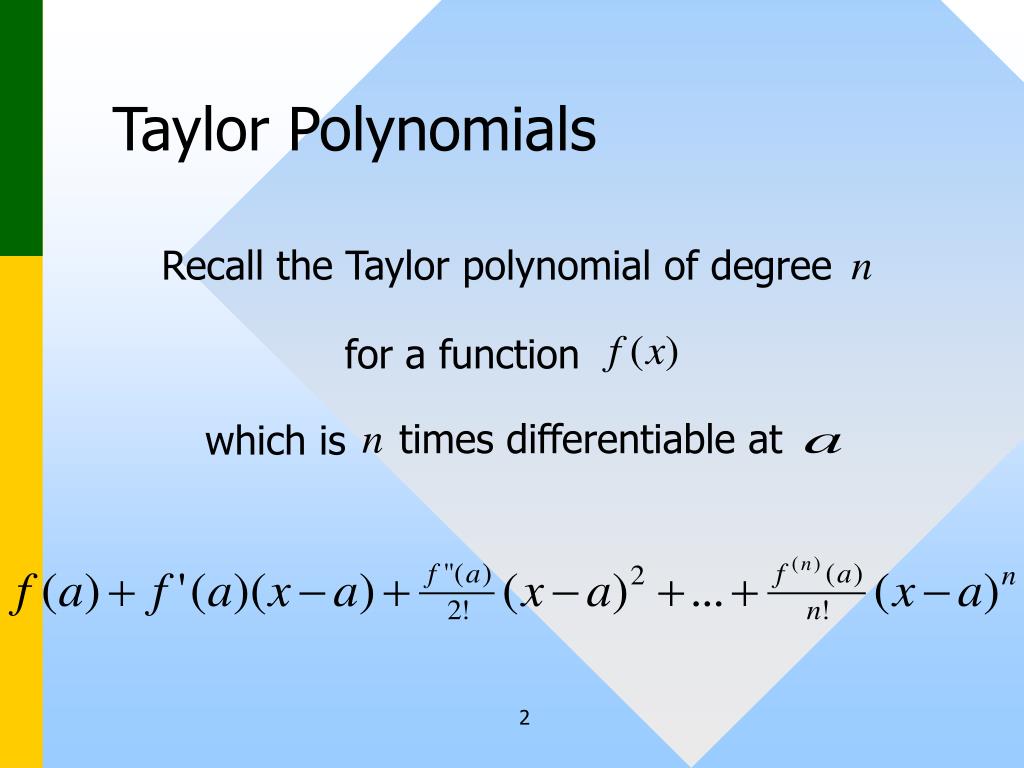 Taylor Polynomials

Recall the Taylor polynomial of degree $n$

for a function $f(x)$

which is $n$ times differentiable at $a$

$f(a)+f'(a)(x-a)+\frac{f''(a)}{2!}(x-a)^2+...+\frac{f^{(n)}(a)}{n!}(x-a)^n$

2